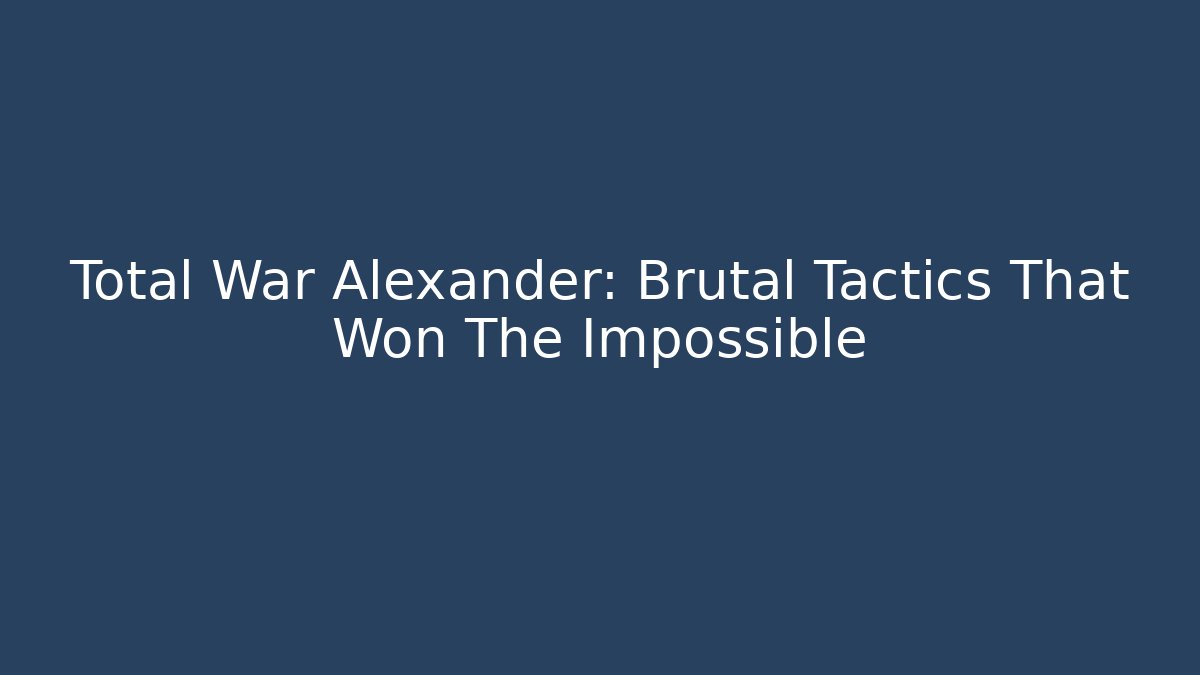 Total War Alexander: Brutal Tactics That Won The Impossible